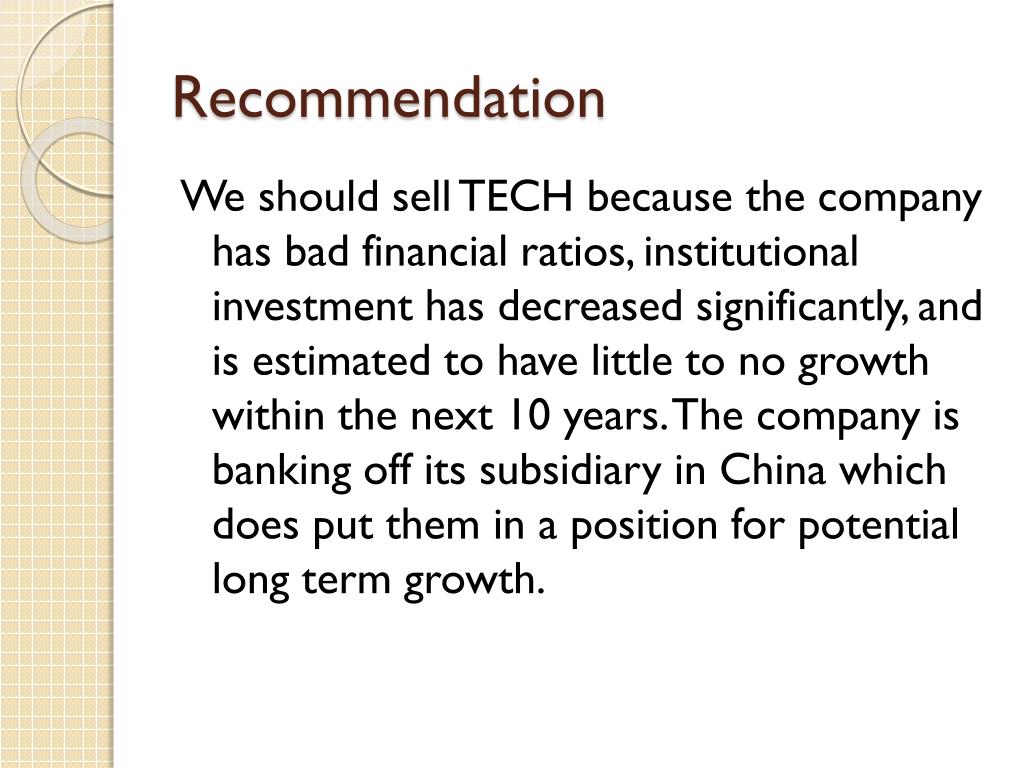 Recommendation

We should sell TECH because the company has bad financial ratios, institutional investment has decreased significantly, and is estimated to have little to no growth within the next 10 years. The company is banking off its subsidiary in China which does put them in a position for potential long term growth.